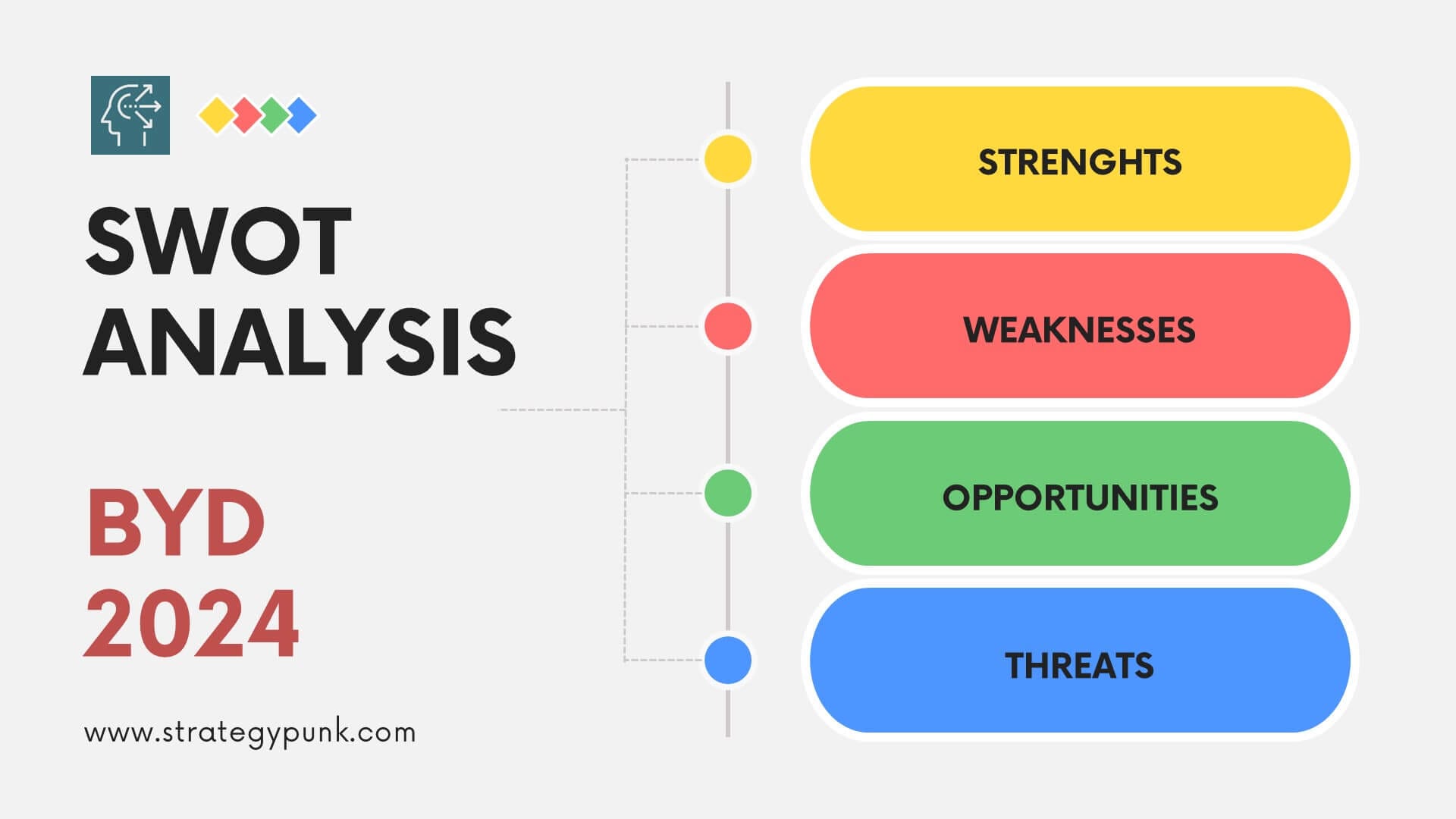 SWOT ANALYSIS

BYD 2024

www.strategypunk.com

STRENGHTS

WEAKNESSES

OPPORTUNITIES

THREATS